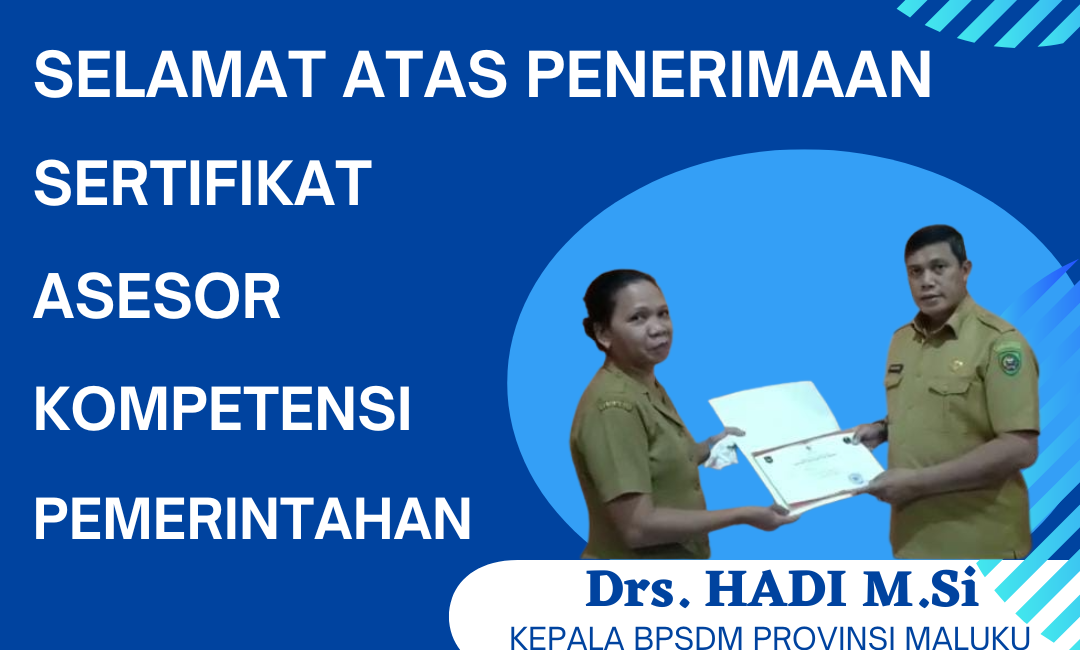 SELAMAT ATAS PENERIMAAN
SERTIFIKAT
ASESOR
KOMPETENSI
PEMERINTAHAN

Drs. HADI M.Si
KEPALA BPSDM PROVINSI MALUKU